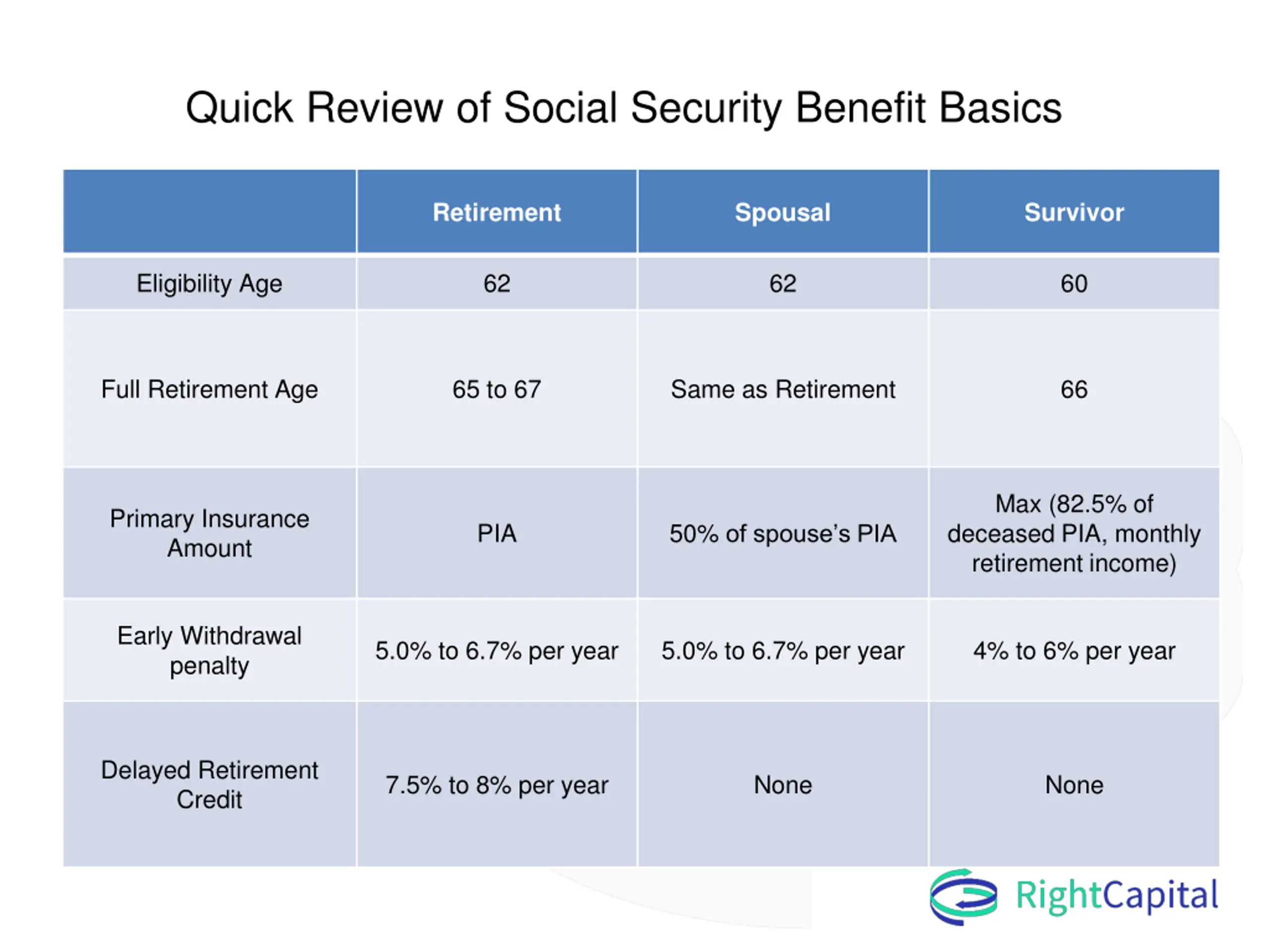 Quick Review of Social Security Benefit Basics

| | Retirement | Spousal | Survivor |
|---|---|---|---|
| Eligibility Age | 62 | 62 | 60 |
| Full Retirement Age | 65 to 67 | Same as Retirement | 66 |
| Primary Insurance Amount | PIA | 50% of spouse's PIA | Max (82.5% of deceased PIA, monthly retirement income) |
| Early Withdrawal penalty | 5.0% to 6.7% per year | 5.0% to 6.7% per year | 4% to 6% per year |
| Delayed Retirement Credit | 7.5% to 8% per year | None | None |

RightCapital